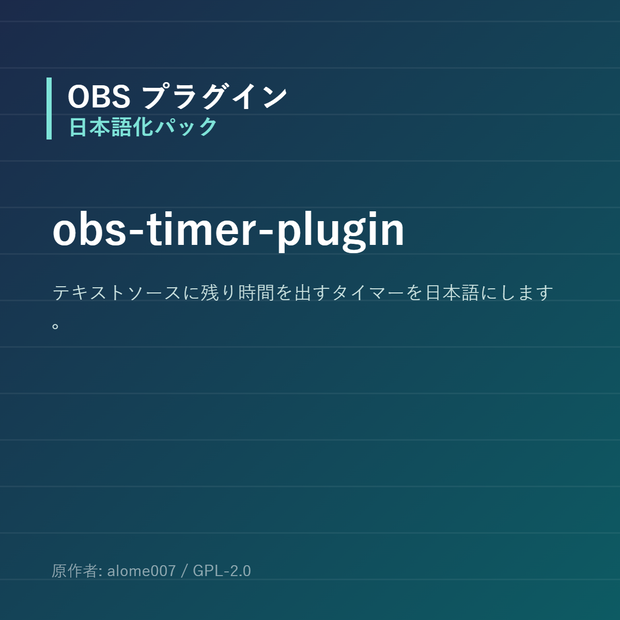 OBS プラグイン
日本語化パック

obs-timer-plugin

テキストソースに残り時間を出すタイマーを日本語にします。

原作者: alome007 / GPL-2.0